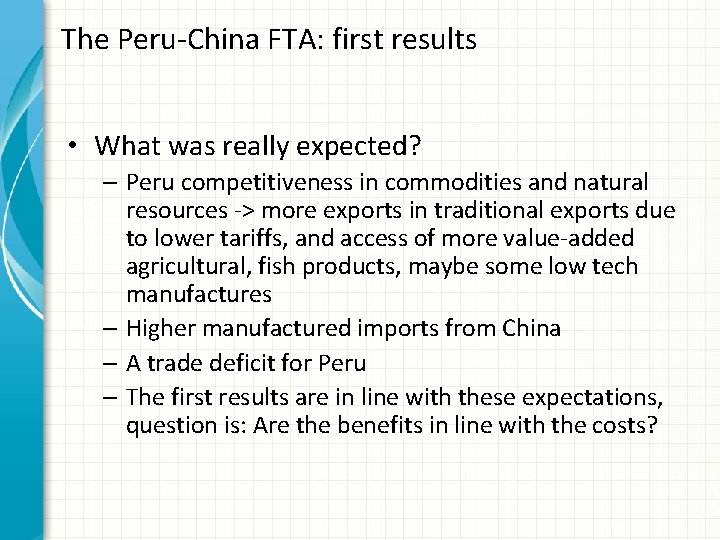 The Peru-China FTA: first results

• What was really expected?

– Peru competitiveness in commodities and natural resources -> more exports in traditional exports due to lower tariffs, and access of more value-added agricultural, fish products, maybe some low tech manufactures

– Higher manufactured imports from China

– A trade deficit for Peru

– The first results are in line with these expectations, question is: Are the benefits in line with the costs?